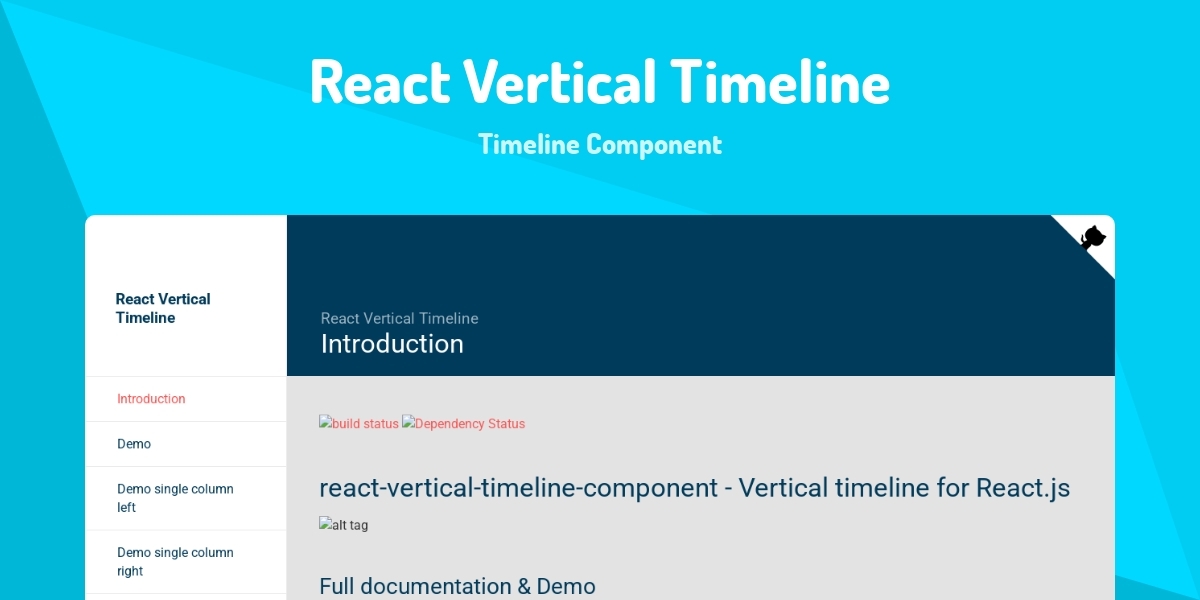 React Vertical Timeline

Timeline Component

React Vertical Timeline

Introduction

Demo

Demo single column left

Demo single column right

React Vertical Timeline

Introduction

build status Dependency Status

react-vertical-timeline-component - Vertical timeline for React.js

alt tag

Full documentation & Demo